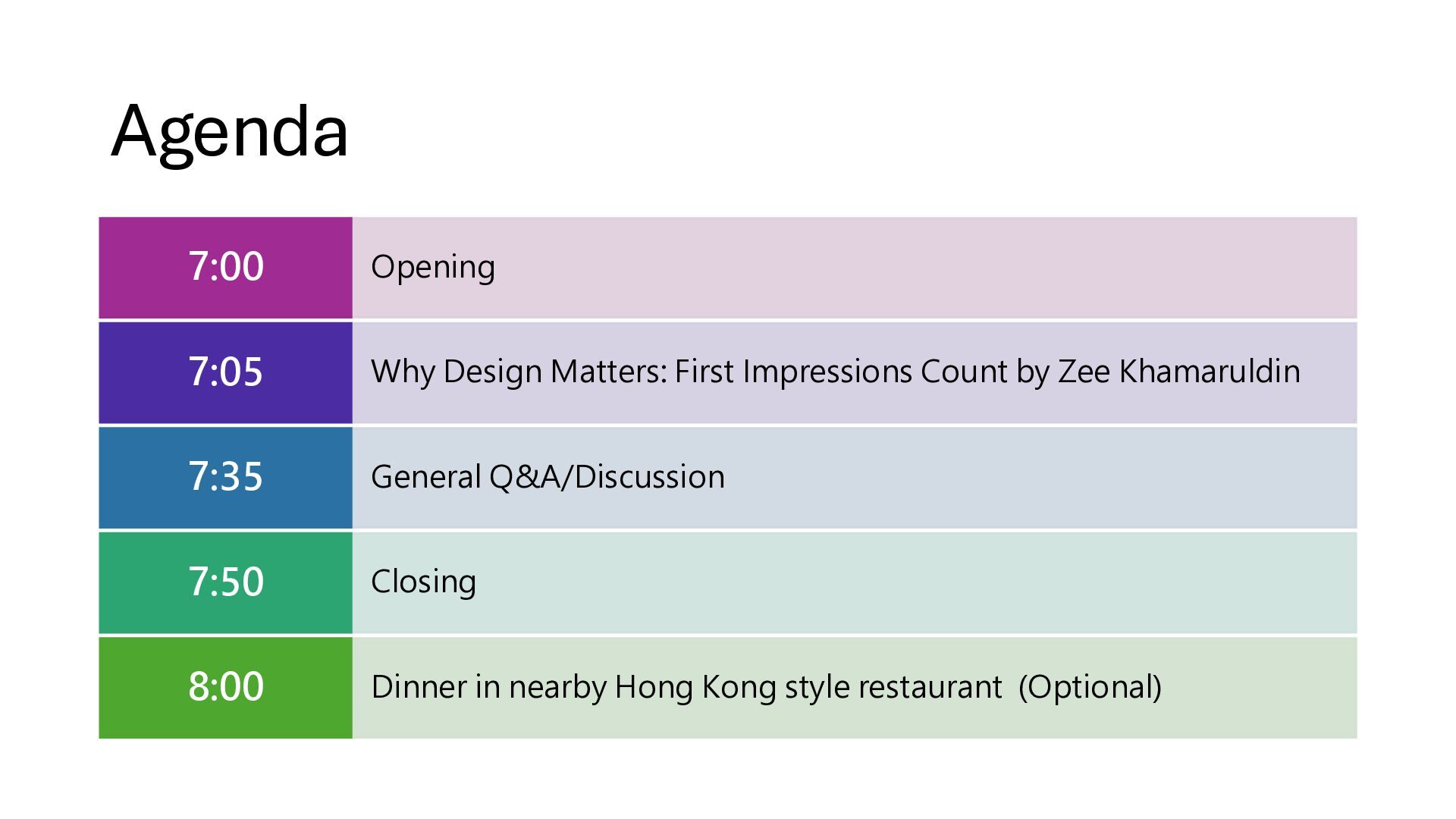 Agenda

| 7:00 | Opening |
|---|---|
| 7:05 | Why Design Matters: First Impressions Count by Zee Khamaruldin |
| 7:35 | General Q&A/Discussion |
| 7:50 | Closing |
| 8:00 | Dinner in nearby Hong Kong style restaurant (Optional) |